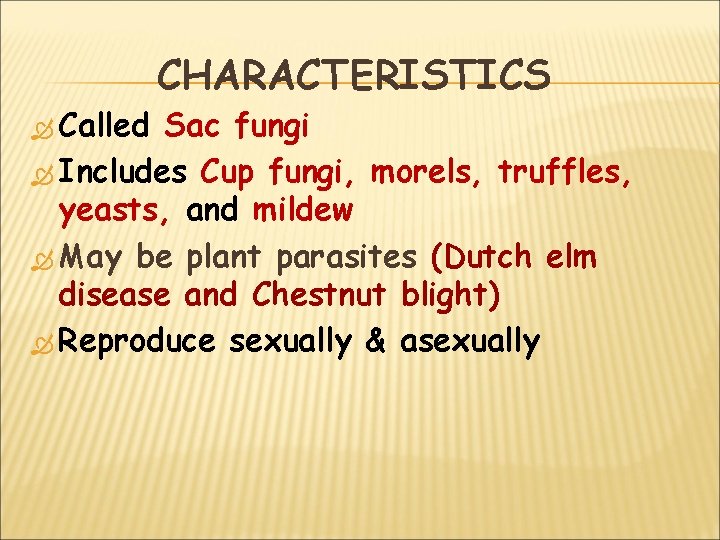 CHARACTERISTICS

Called Sac fungi

Includes Cup fungi, morels, truffles, yeasts, and mildew

May be plant parasites (Dutch elm disease and Chestnut blight)

Reproduce sexually & asexually